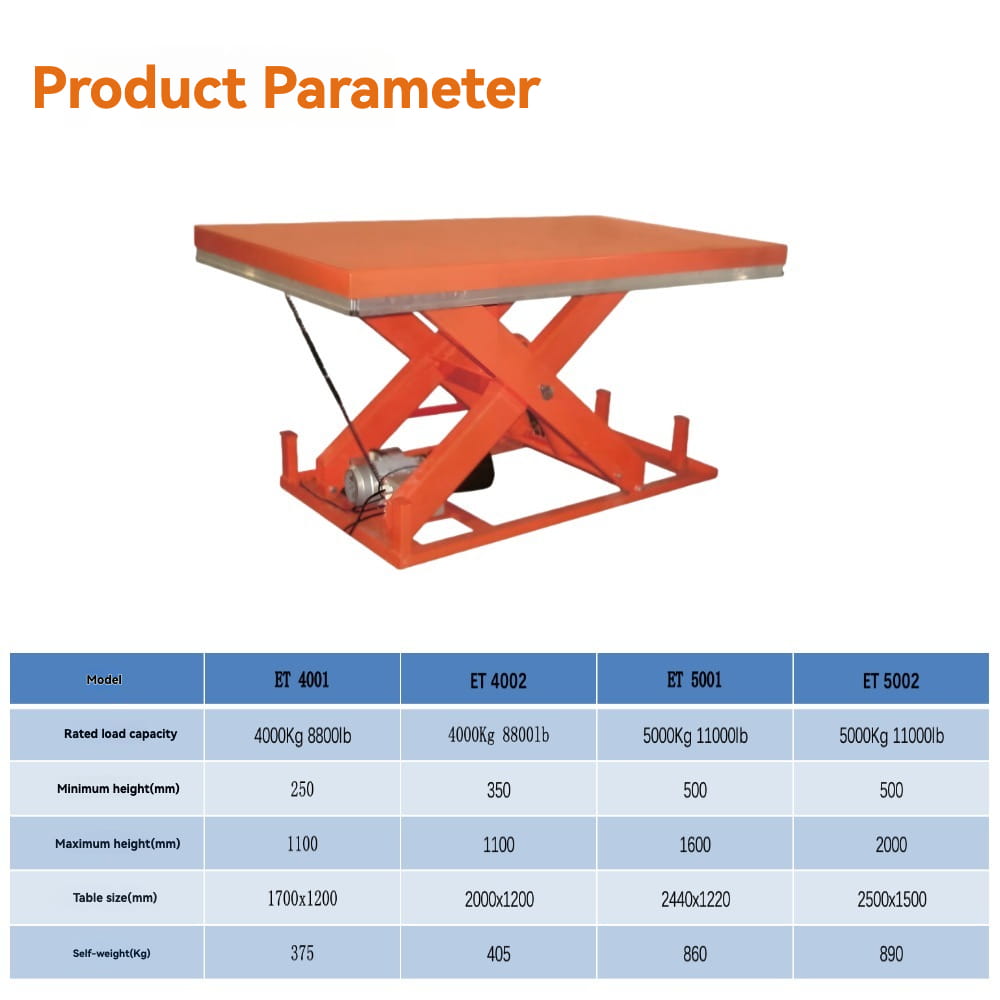 Product Parameter

| Model | ET 4001 | ET 4002 | ET 5001 | ET 5002 |
|---|---|---|---|---|
| Rated load capacity | 4000Kg 8800lb | 4000Kg 8800lb | 5000Kg 11000lb | 5000Kg 11000lb |
| Minimum height(mm) | 250 | 350 | 500 | 500 |
| Maximum height(mm) | 1100 | 1100 | 1600 | 2000 |
| Table size(mm) | 1700x1200 | 2000x1200 | 2440x1220 | 2500x1500 |
| Self-weight(Kg) | 375 | 405 | 860 | 890 |